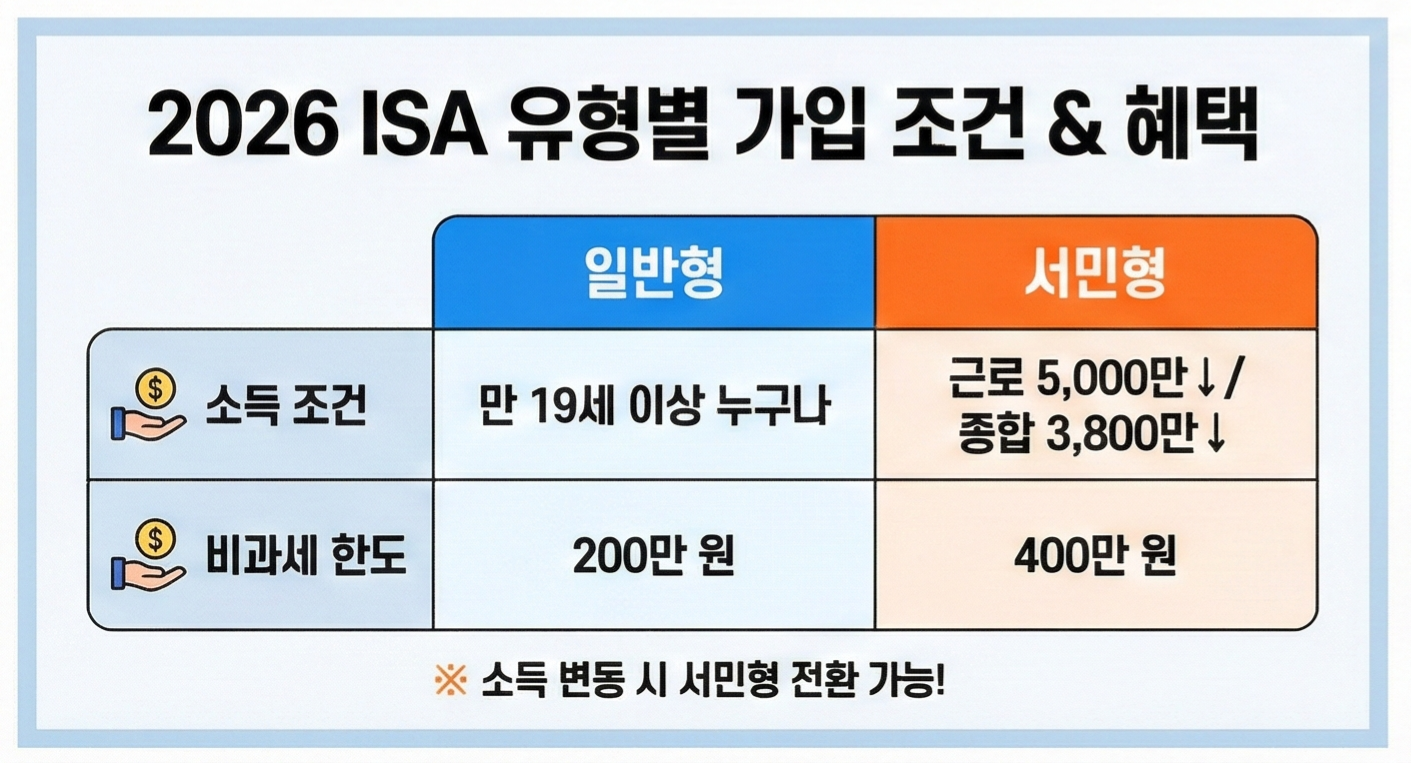 2026 ISA 유형별 가입 조건 & 혜택

| | 일반형 | 서민형 |
|---|---|---|
| 소득 조건 | 만 19세 이상 누구나 | 근로 5,000만↓/ 종합 3,800만↓ |
| 비과세 한도 | 200만 원 | 400만 원 |

※ 소득 변동 시 서민형 전환 가능!